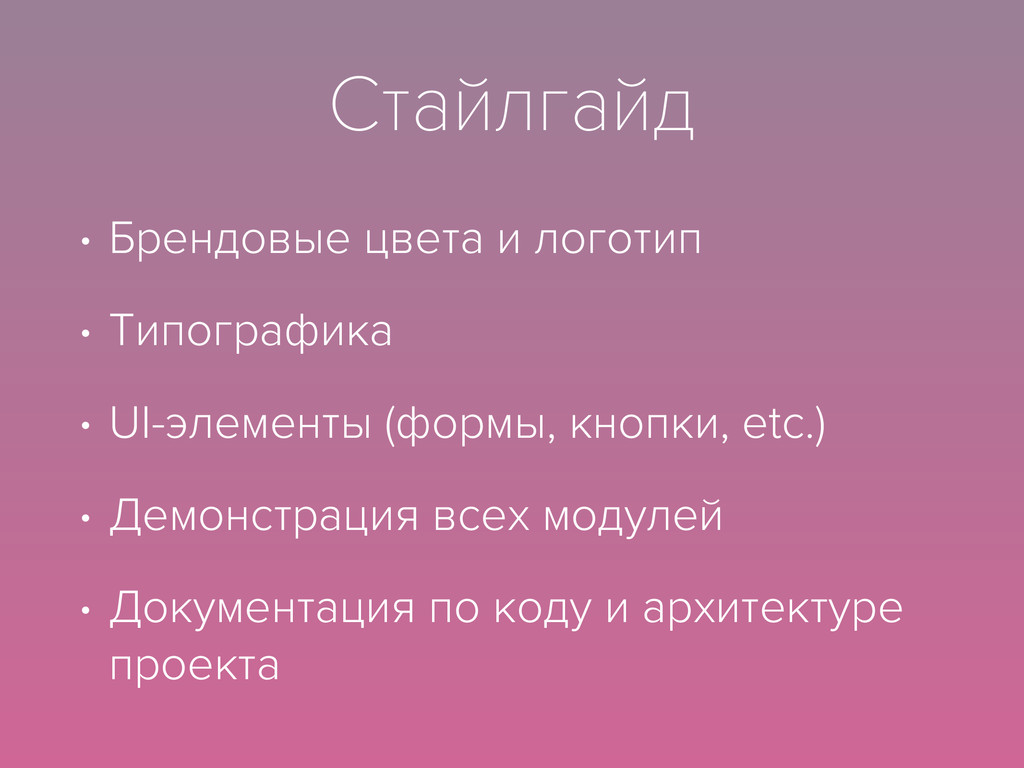 Стайлгайд

• Брендовые цвета и логотип

• Типографика

• UI-элементы (формы, кнопки, etc.)

• Демонстрация всех модулей

• Документация по коду и архитектуре проекта